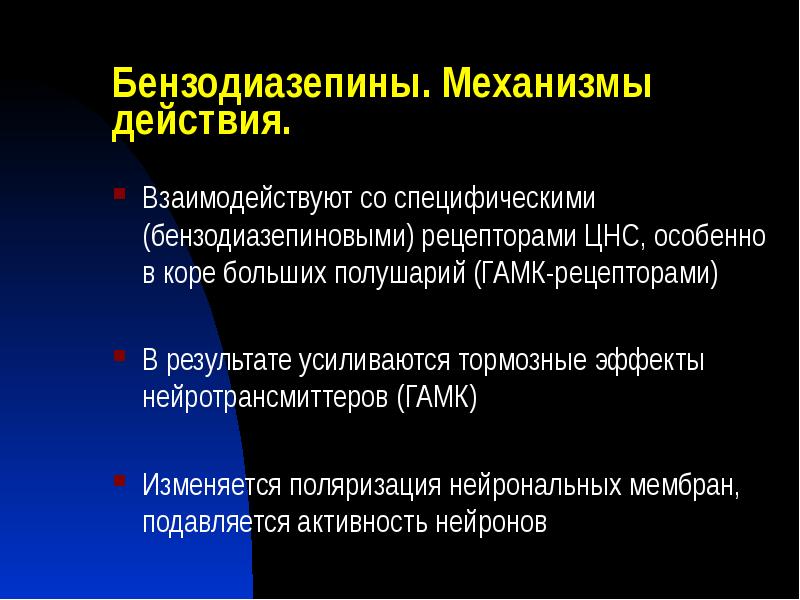 Бензодиазепины. Механизмы действия.

Взаимодействуют со специфическими (бензодиазепиновыми) рецепторами ЦНС, особенно в коре больших полушарий (ГАМК-рецепторами)

В результате усиливаются тормозные эффекты нейротрансмиттеров (ГАМК)

Изменяется поляризация нейрональных мембран, подавляется активность нейронов